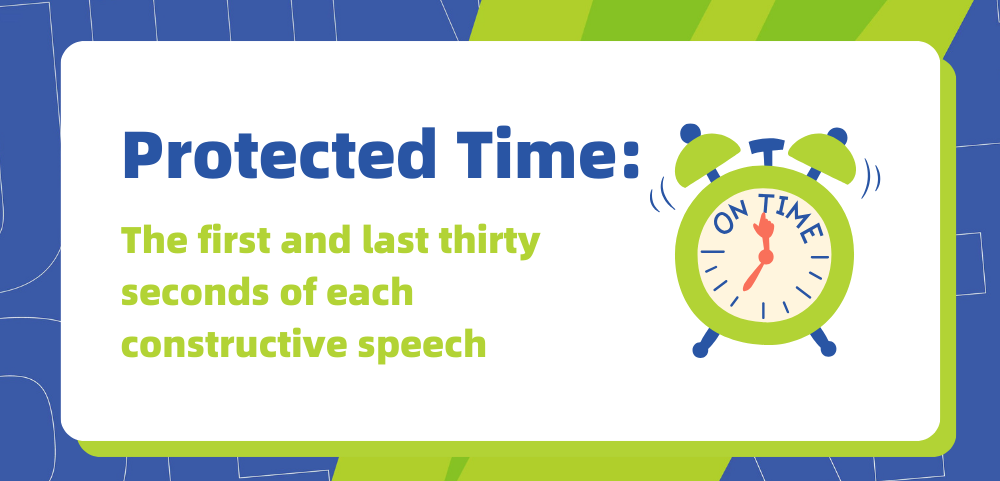 Protected Time:

The first and last thirty seconds of each constructive speech

ON TIME